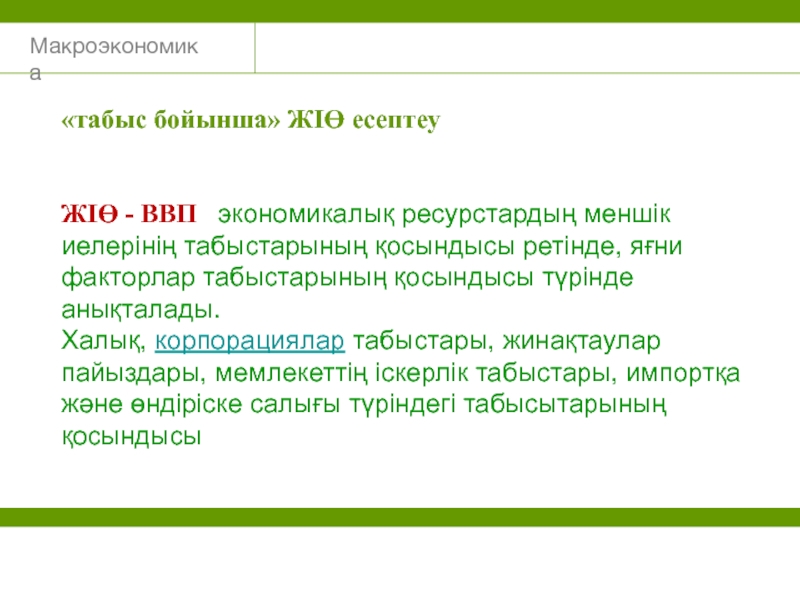 Макроэкономика

«табыс бойынша» ЖІӨ есептеу

ЖІӨ - ВВП экономикалық ресурстардың меншік иелерінің табыстарының қосындысы ретінде, яғни факторлар табыстарының қосындысы түрінде анықталады.
Халық, корпорациялар табыстары, жинақтаулар пайыздары, мемлекеттің іскерлік табыстары, импортқа және өндіріске салығы түріндегі табысытарының қосындысы